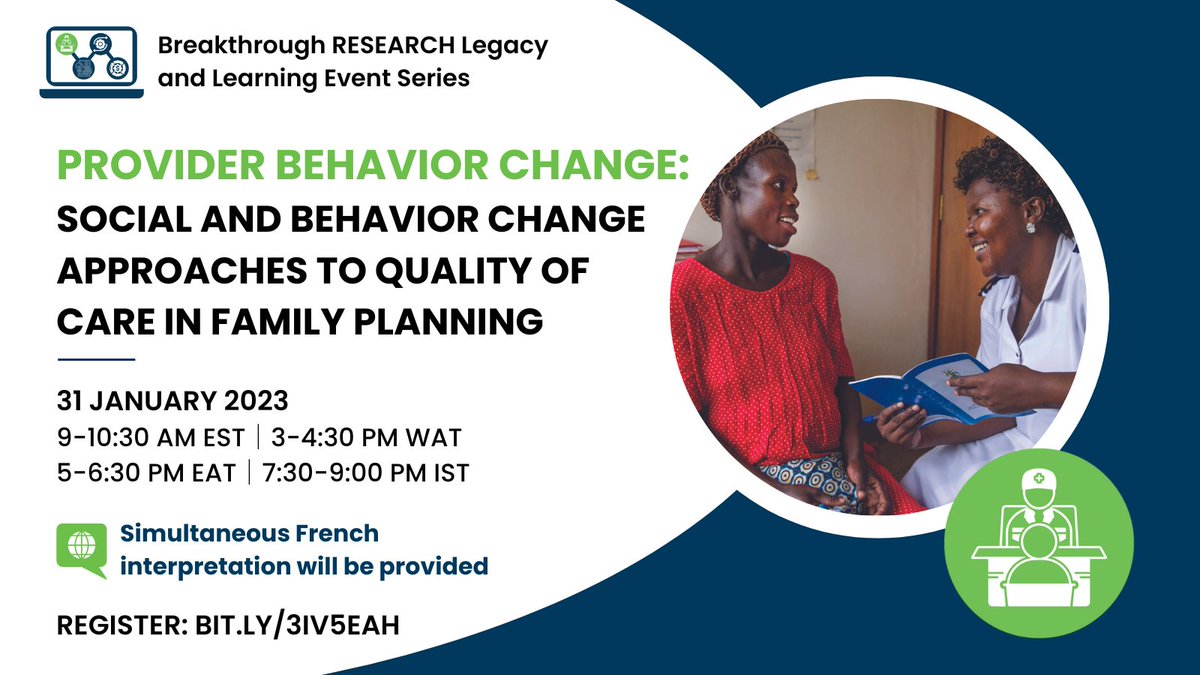 Breakthrough RESEARCH Legacy and Learning Event Series

PROVIDER BEHAVIOR CHANGE:
SOCIAL AND BEHAVIOR CHANGE APPROACHES TO QUALITY OF CARE IN FAMILY PLANNING

31 JANUARY 2023
9-10:30 AM EST | 3-4:30 PM WAT
5-6:30 PM EAT | 7:30-9:00 PM IST

Simultaneous French interpretation will be provided

REGISTER: BIT.LY/3IV5EAH